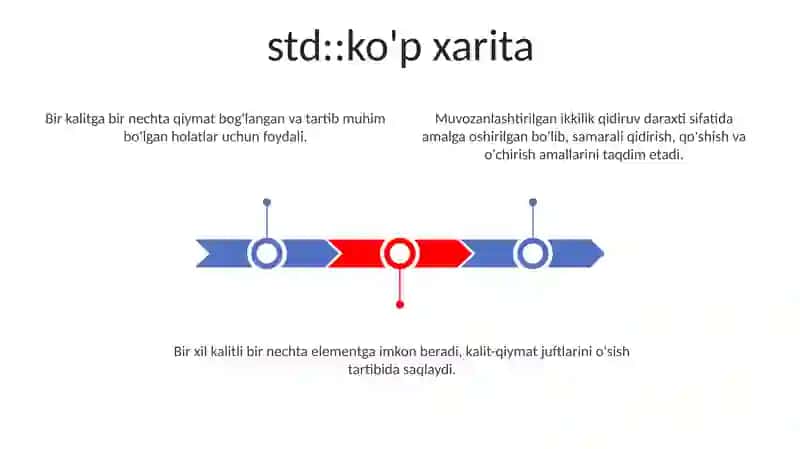 std::ko'p xarita

Bir kalitga bir nechta qiymat bog'langan va tartib muhim bo'lgan holatlar uchun foydali.

Muvozanlashtirilgan ikkilik qidiruv daraxti sifatida amalga oshirilgan bo'lib, samarali qidirish, qo'shish va o'chirish amallarini taqdim etadi.

Bir xil kalitli bir nechta elementga imkon beradi, kalit-qiymat juftlarini o'sish tartibida saqlaydi.